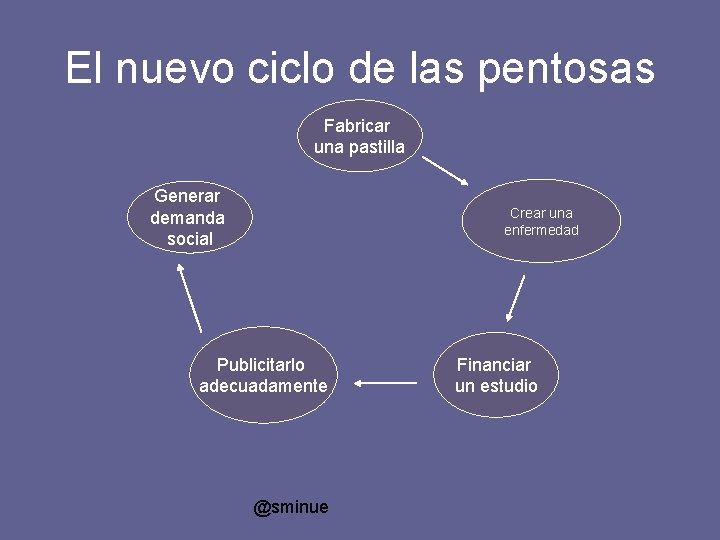 El nuevo ciclo de las pentosas

Fabricar una pastilla

Crear una enfermedad

Financiar un estudio

Publicitarlo adecuadamente

Generar demanda social

@sminue